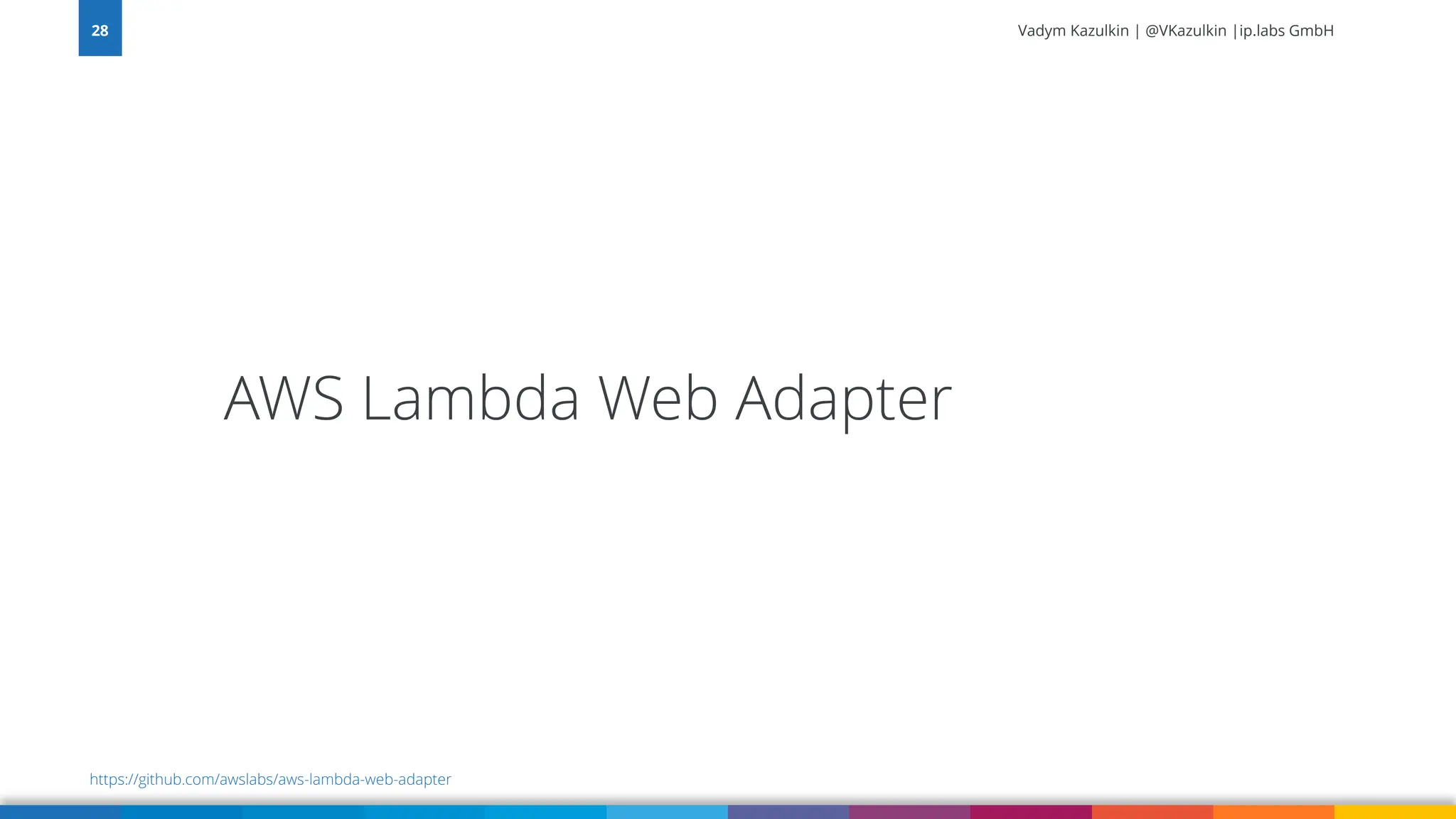 28

Vadym Kazulkin | @VKazulkin |ip.labs GmbH

AWS Lambda Web Adapter

https://github.com/awslabs/aws-lambda-web-adapter